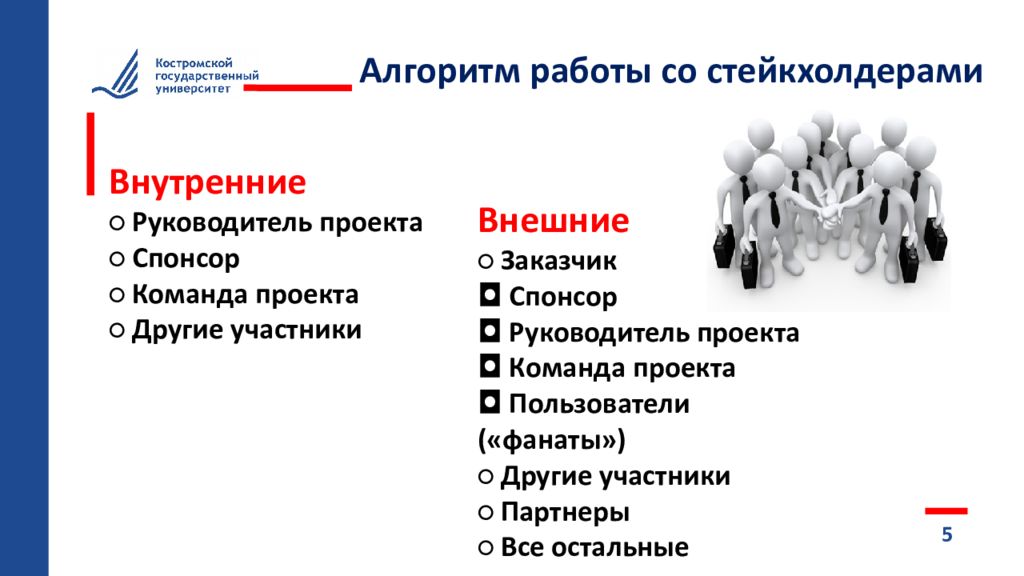 Костромской государственный университет

Алгоритм работы со стейкхолдерами

Внутренние
○ Руководитель проекта
○ Спонсор
○ Команда проекта
○ Другие участники

Внешние
○ Заказчик
◘ Спонсор
◘ Руководитель проекта
◘ Команда проекта
◘ Пользователи («фанаты»)
○ Другие участники
○ Партнеры
○ Все остальные

5